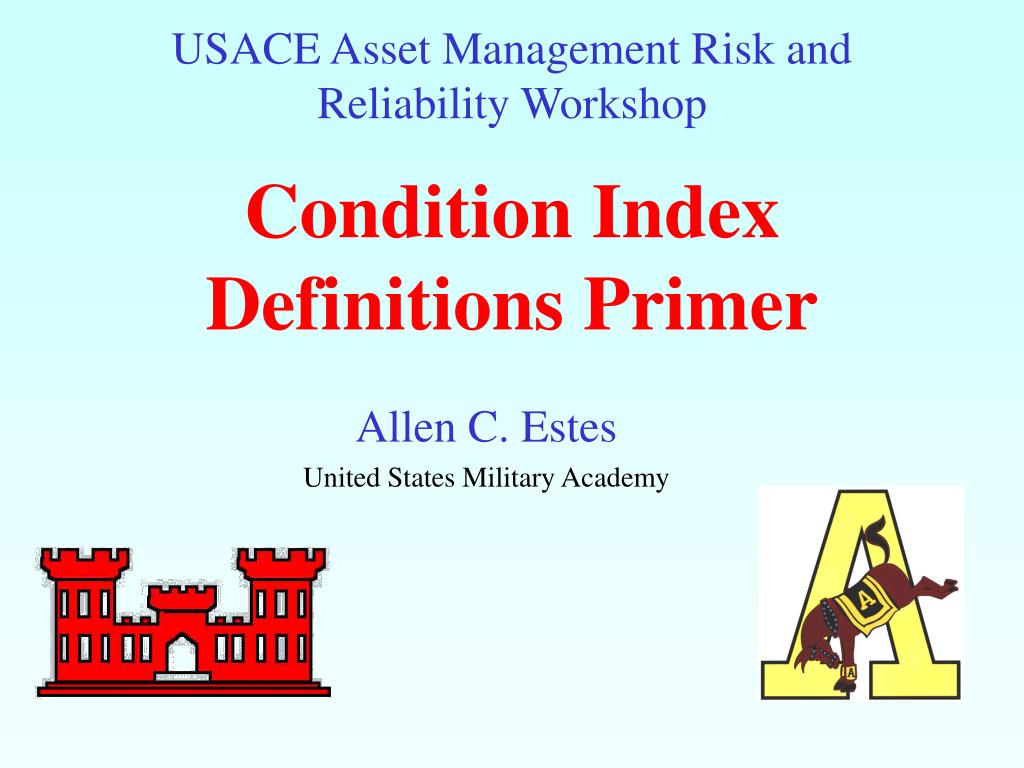 USACE Asset Management Risk and Reliability Workshop

Condition Index Definitions Primer

Allen C. Estes

United States Military Academy

A

A

A